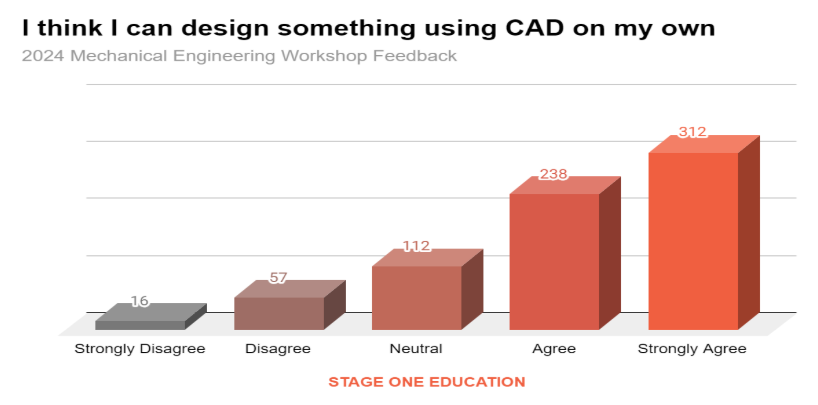 I think I can design something using CAD on my own
2024 Mechanical Engineering Workshop Feedback

16
57
112
238
312

Strongly Disagree
Disagree
Neutral
Agree
Strongly Agree

STAGE ONE EDUCATION